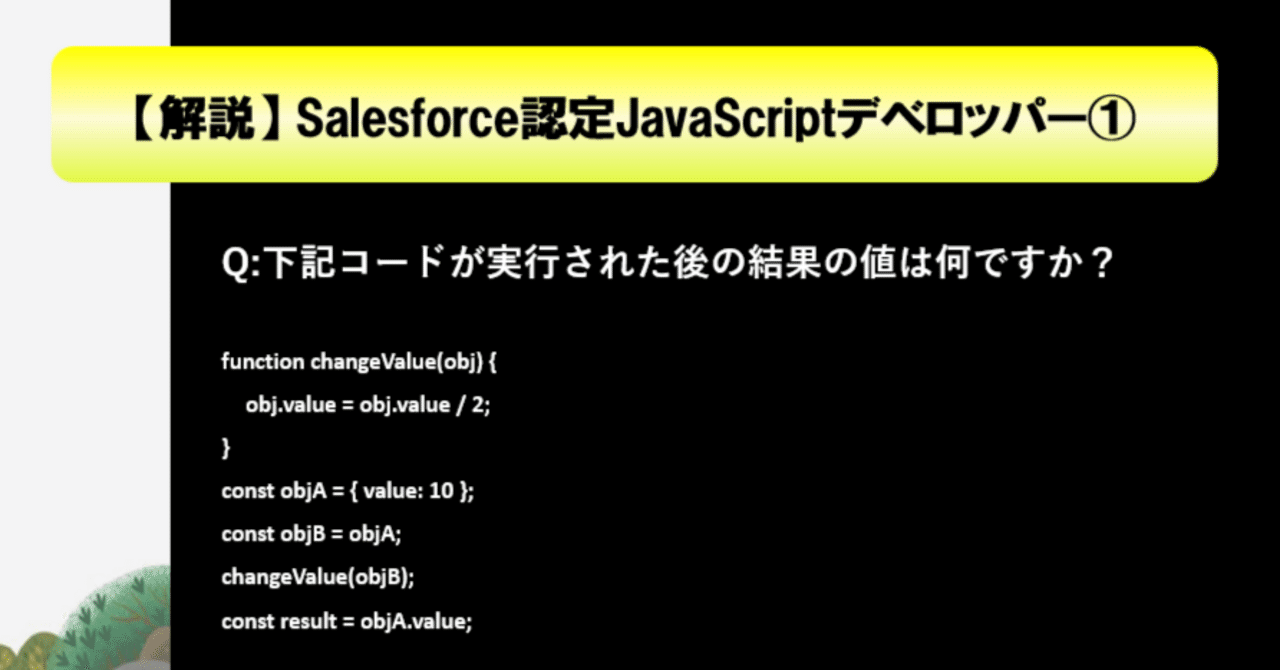 【解説】Salesforce認定JavaScriptデベロッパー①

Q:下記コードが実行された後の結果の値は何ですか？

function changeValue(obj) {
obj.value = obj.value / 2;
}
const objA = { value: 10 };
const objB = objA;
changeValue(objB);
const result = objA.value;